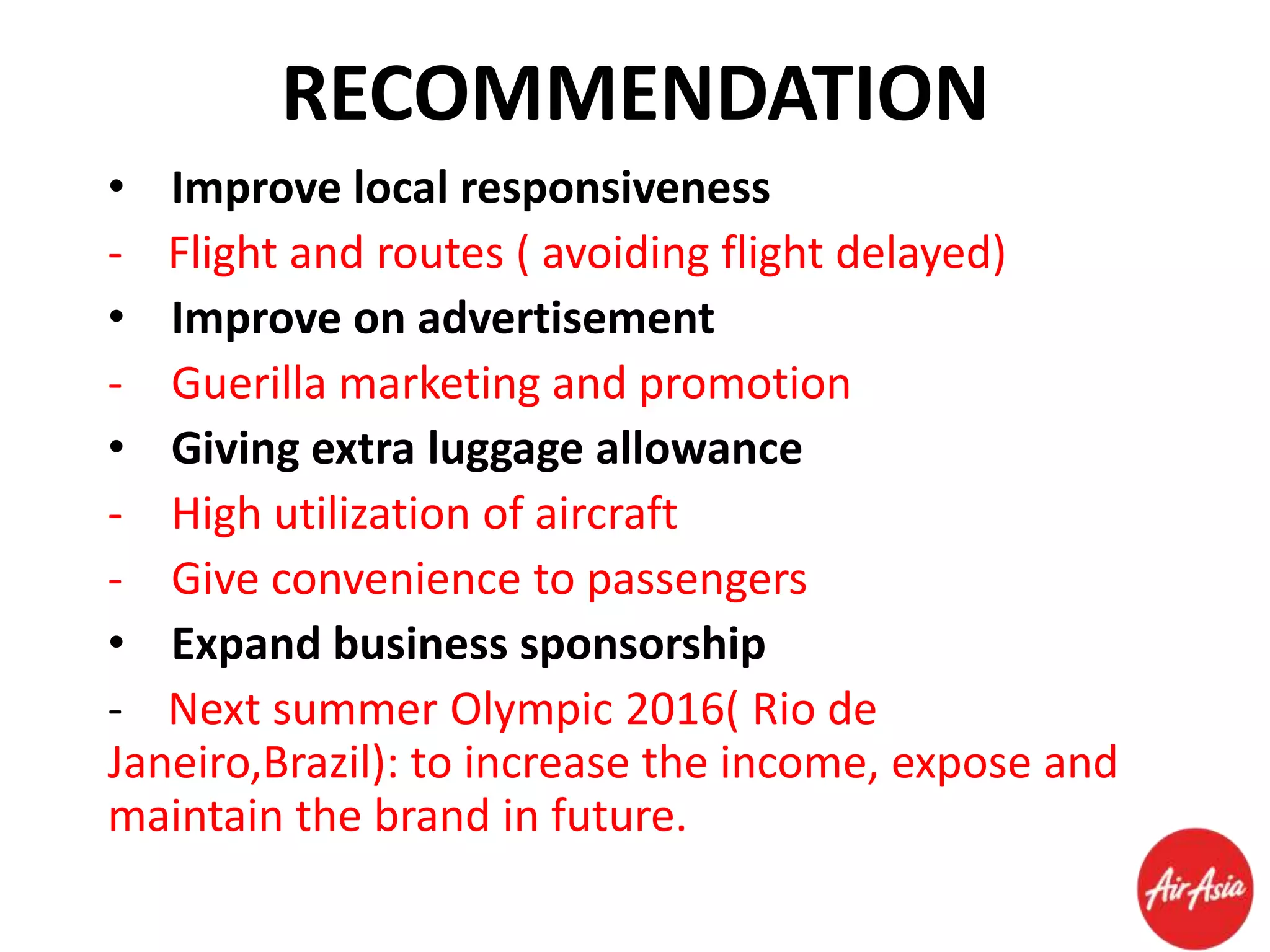 RECOMMENDATION

• Improve local responsiveness
- Flight and routes ( avoiding flight delayed)
• Improve on advertisement
- Guerilla marketing and promotion
• Giving extra luggage allowance
- High utilization of aircraft
- Give convenience to passengers
• Expand business sponsorship
- Next summer Olympic 2016( Rio de Janeiro,Brazil): to increase the income, expose and maintain the brand in future.

AirAsia